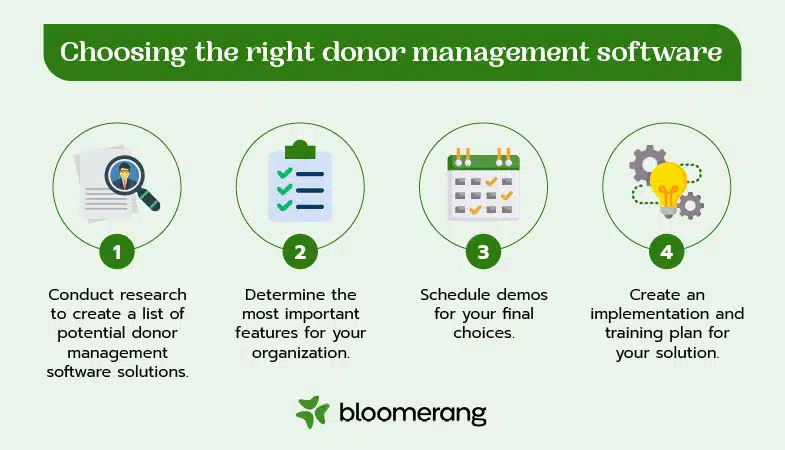 Choosing the right donor management software

1
Conduct research to create a list of potential donor management software solutions.

2
Determine the most important features for your organization.

3
Schedule demos for your final choices.

4
Create an implementation and training plan for your solution.

bloomerang